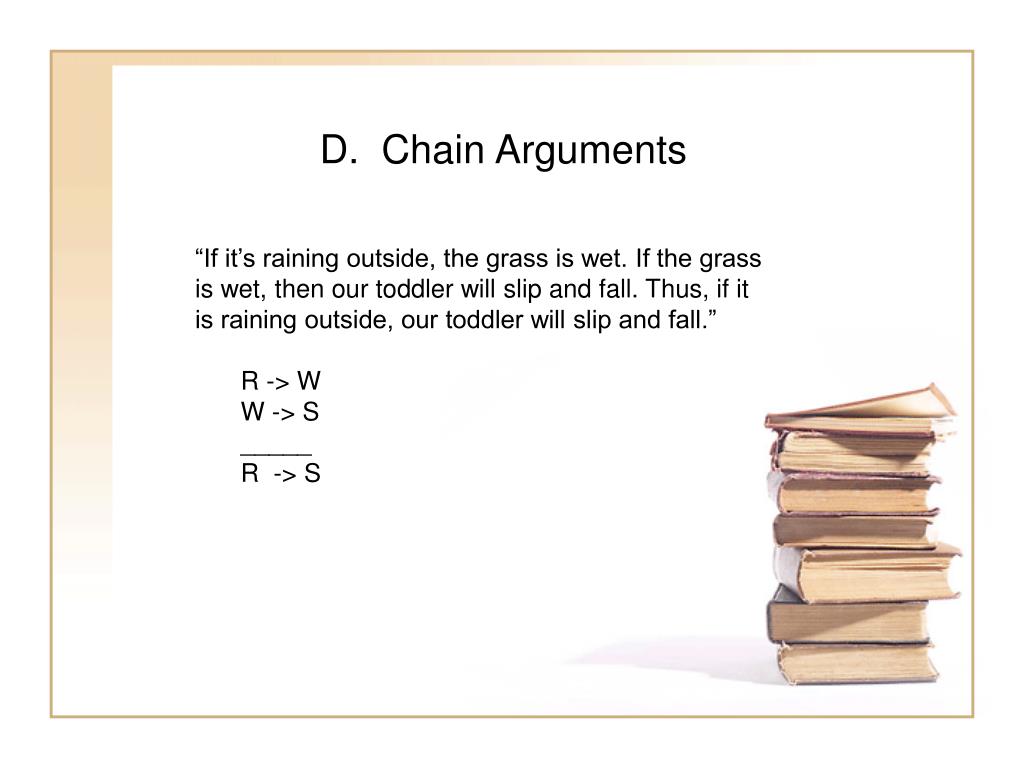 D. Chain Arguments

“If it’s raining outside, the grass is wet. If the grass is wet, then our toddler will slip and fall. Thus, if it is raining outside, our toddler will slip and fall.”

R -> W
W -> S
______
R -> S